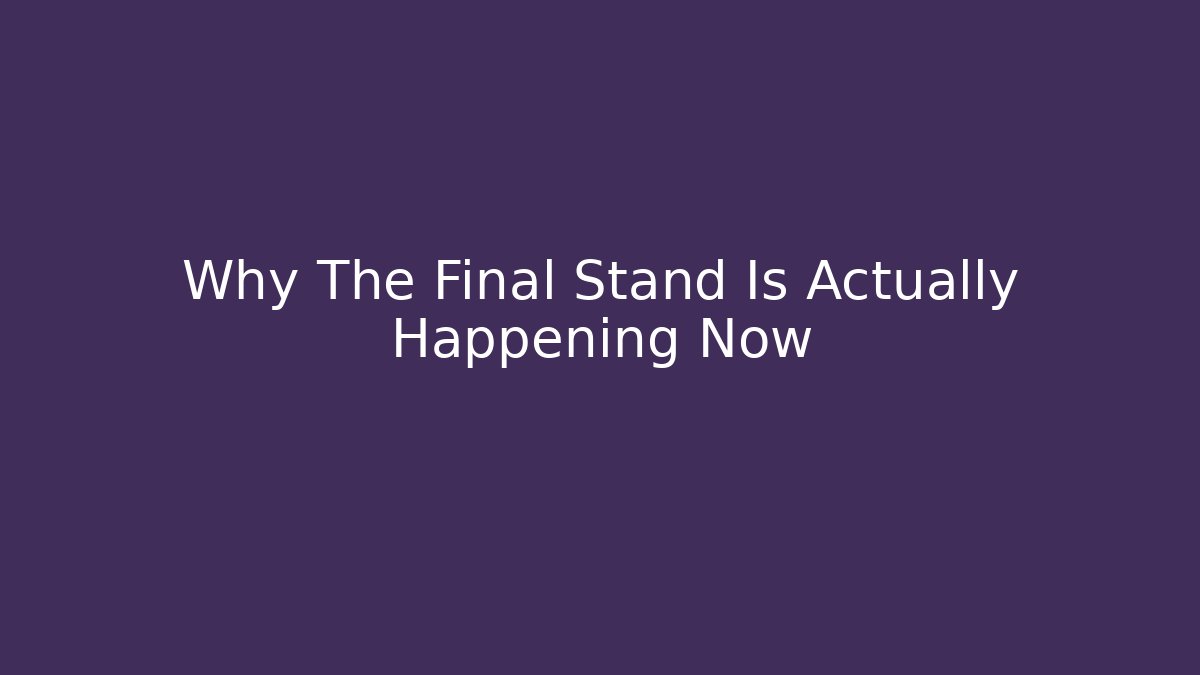 Why The Final Stand Is Actually Happening Now